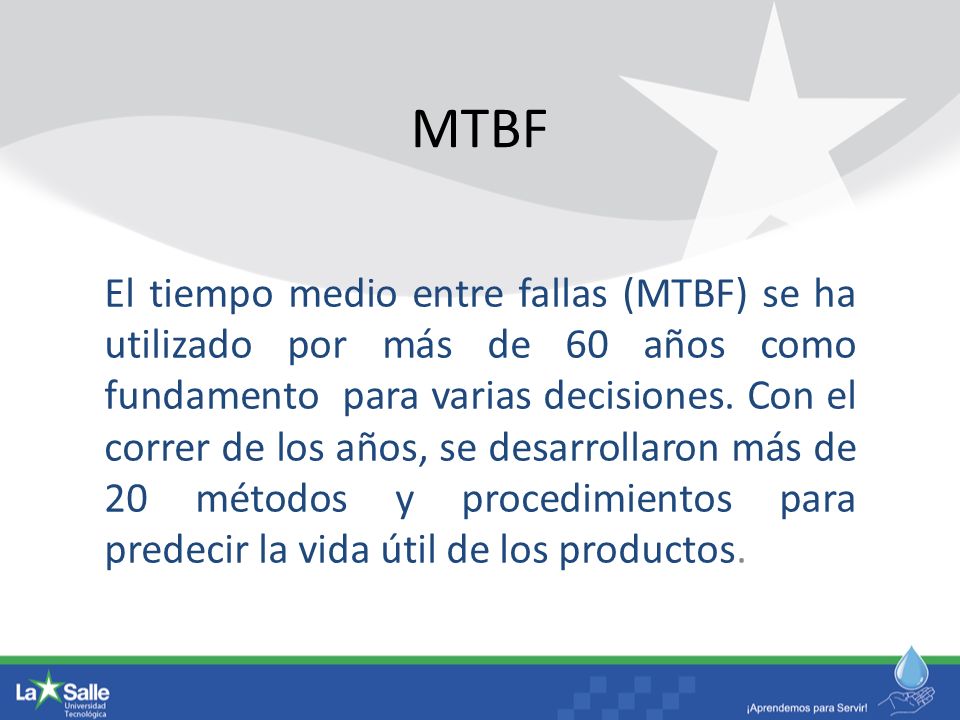 MTBF

El tiempo medio entre fallas (MTBF) se ha utilizado por más de 60 años como fundamento para varias decisiones. Con el correr de los años, se desarrollaron más de 20 métodos y procedimientos para predecir la vida útil de los productos.

La Salle Universidad Tecnológica

¡Aprendemos para Servir!